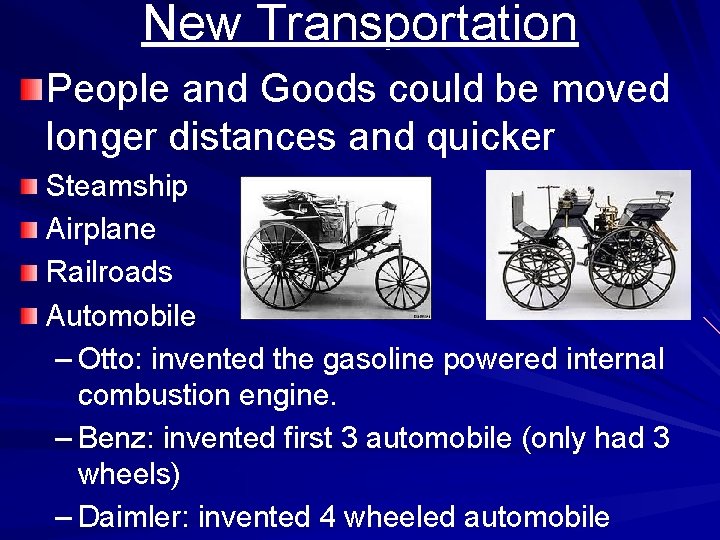 New Transportation

People and Goods could be moved longer distances and quicker

Steamship

Airplane

Railroads

Automobile

– Otto: invented the gasoline powered internal combustion engine.

– Benz: invented first 3 automobile (only had 3 wheels)

– Daimler: invented 4 wheeled automobile